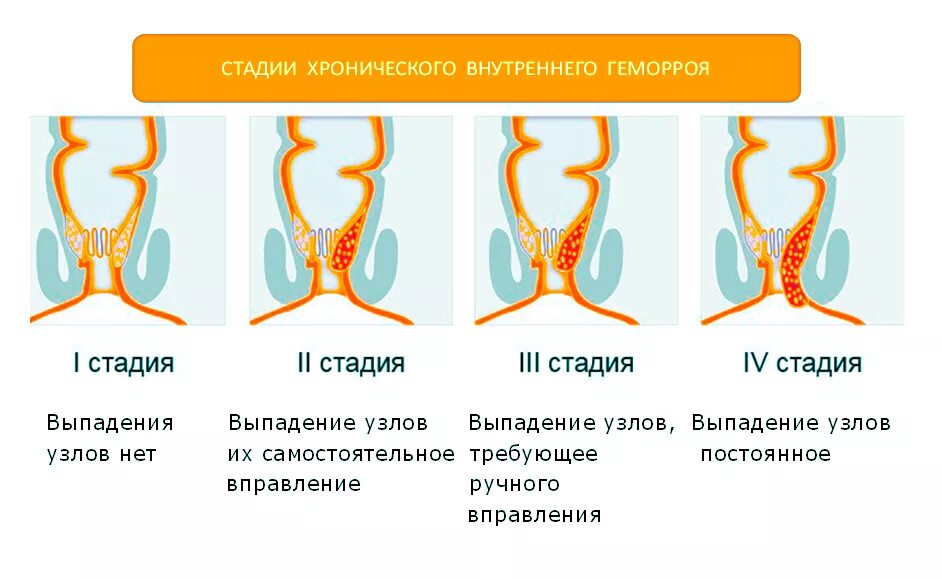 СТАДИИ ХРОНИЧЕСКОГО ВНУТРЕННЕГО ГЕМОРРОЯ

I стадия

Выпадения узлов нет

II стадия

Выпадение узлов их самостоятельное вправление

III стадия

Выпадение узлов, требующее ручного вправления

IV стадия

Выпадение узлов постоянное